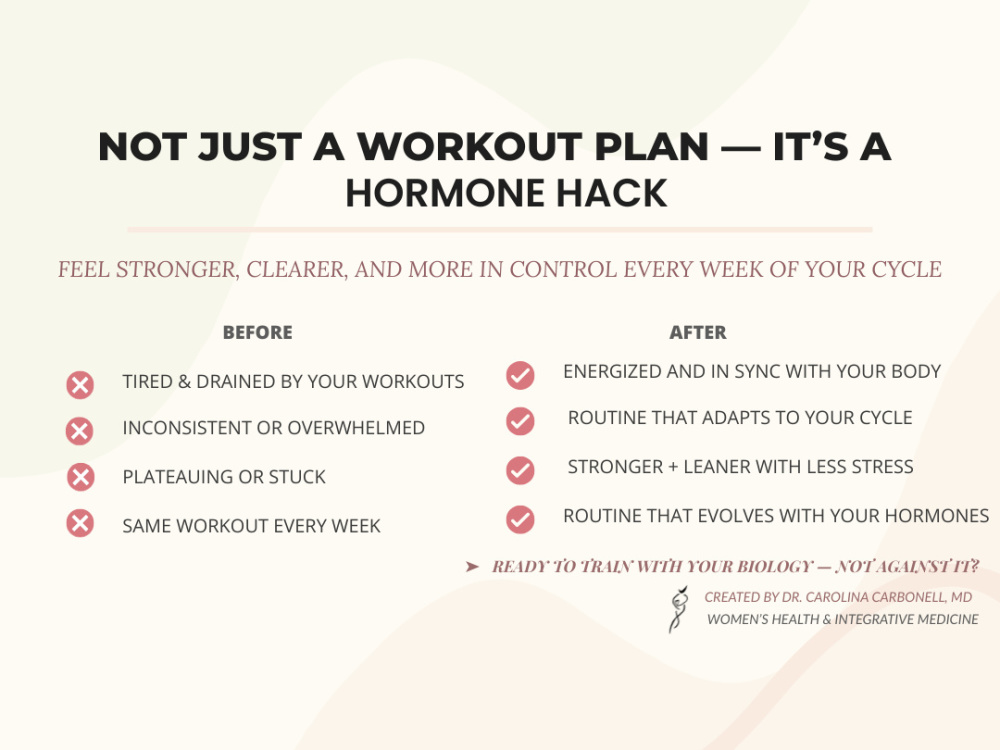 NOT JUST A WORKOUT PLAN — IT'S A HORMONE HACK

FEEL STRONGER, CLEARER, AND MORE IN CONTROL EVERY WEEK OF YOUR CYCLE

BEFORE

TIRED & DRAINED BY YOUR WORKOUTS

INCONSISTENT OR OVERWHELMED

PLATEAUING OR STUCK

SAME WORKOUT EVERY WEEK

AFTER

ENERGIZED AND IN SYNC WITH YOUR BODY

ROUTINE THAT ADAPTS TO YOUR CYCLE

STRONGER + LEANER WITH LESS STRESS

ROUTINE THAT EVOLVES WITH YOUR HORMONES

➤ READY TO TRAIN WITH YOUR BIOLOGY — NOT AGAINST IT?

CREATED BY DR. CAROLINA CARBONELL, MD
WOMEN'S HEALTH & INTEGRATIVE MEDICINE